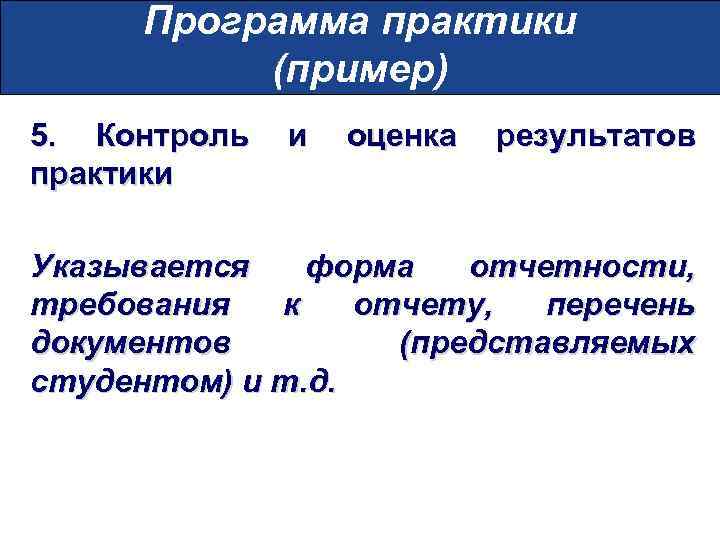 Программа практики
(пример)

5. Контроль и оценка результатов практики

Указывается форма отчетности, требования к отчету, перечень документов (представляемых студентом) и т.д.